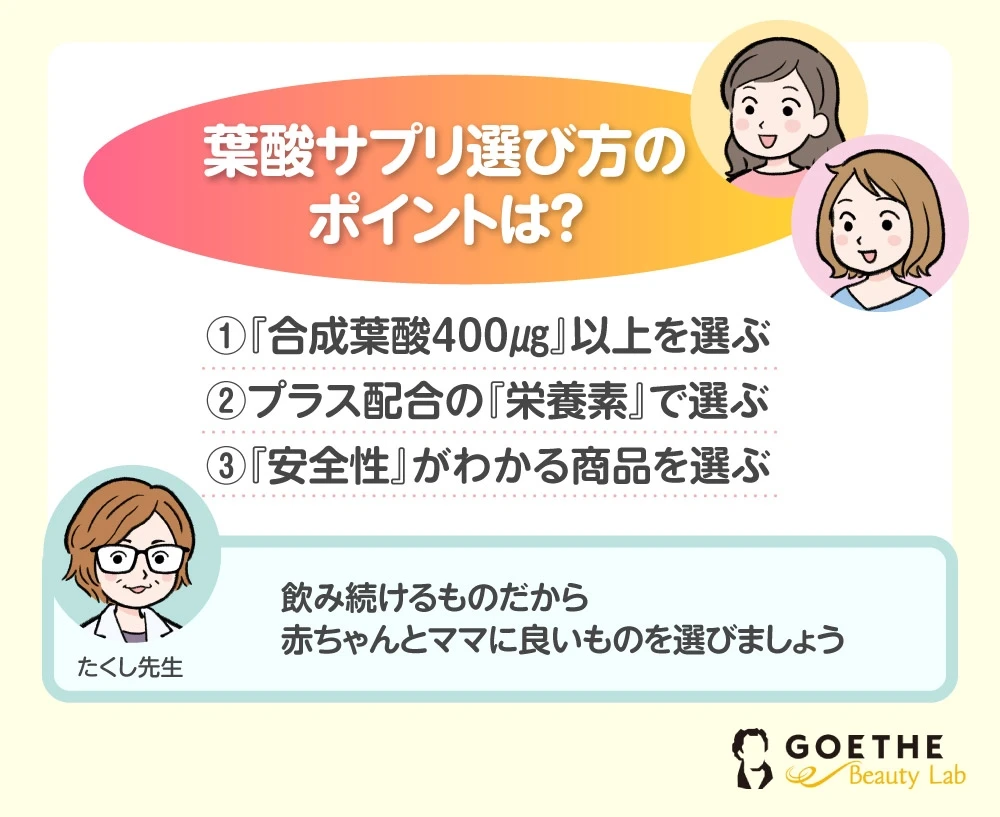 葉酸サプリ選び方のポイントは?

①『合成葉酸400μg』以上を選ぶ
②プラス配合の『栄養素』で選ぶ
③『安全性』がわかる商品を選ぶ

たくし先生

飲み続けるものだから
赤ちゃんとママに良いものを選びましょう

GOETHE
Beauty Lab